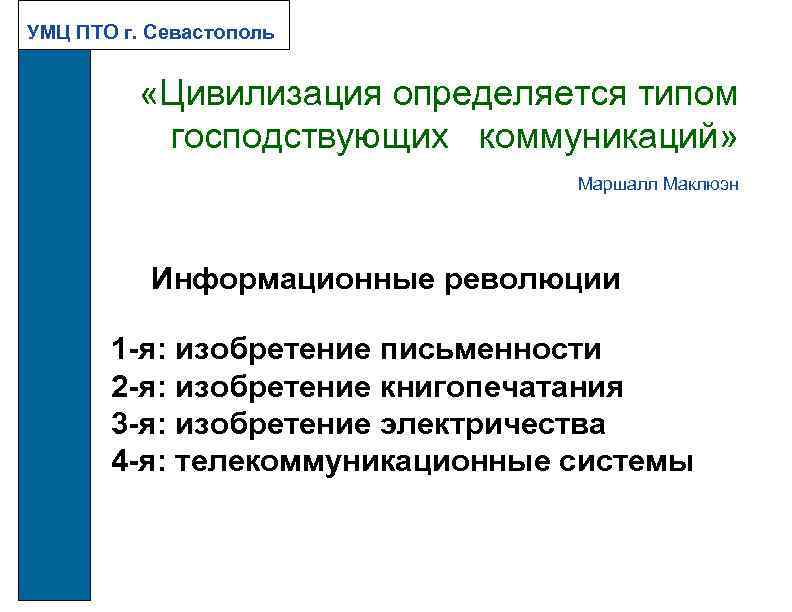 УМЦ ПТО г. Севастополь

«Цивилизация определяется типом господствующих коммуникаций»

Маршалл Маклюэн

Информационные революции

1-я: изобретение письменности
2-я: изобретение книгопечатания
3-я: изобретение электричества
4-я: телекоммуникационные системы